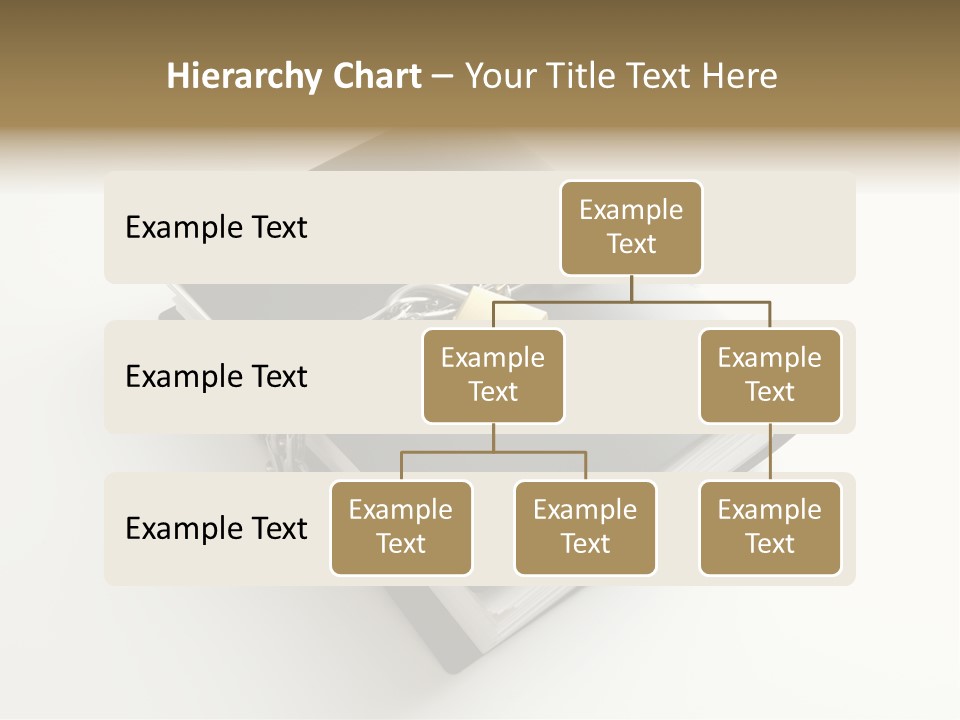 Hierarchy Chart – Your Title Text Here

Example Text

Example Text

Example Text

Example Text

Example Text

Example Text

Example Text

Example Text

Example Text